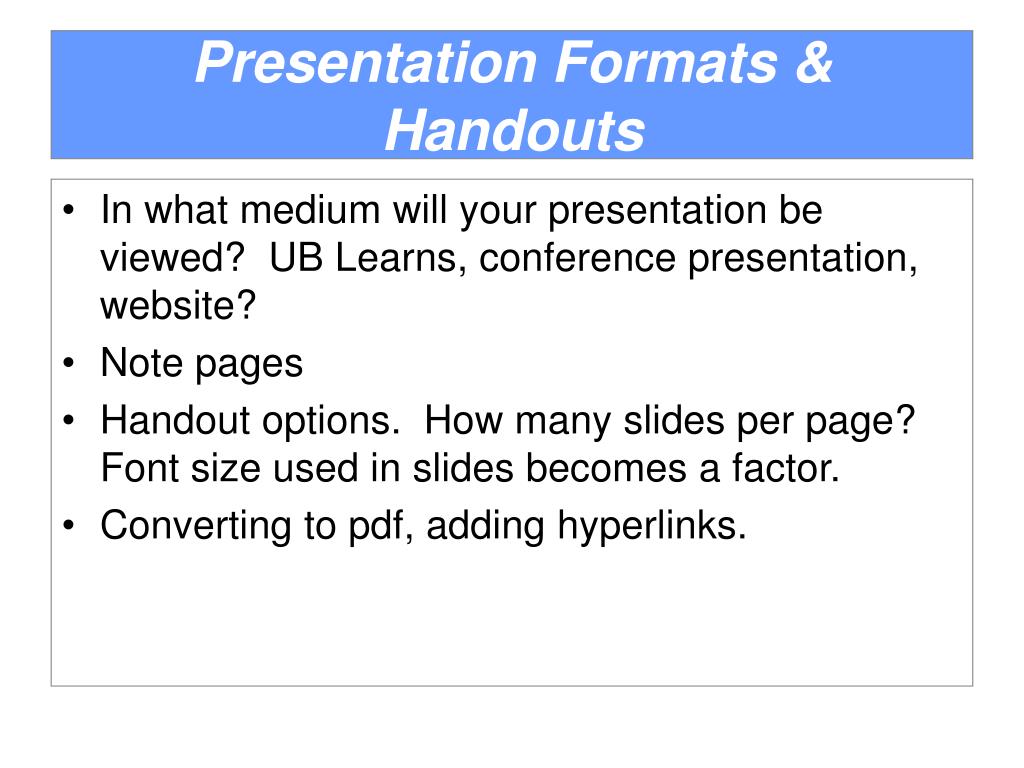 Presentation Formats & Handouts

• In what medium will your presentation be viewed?  UB Learns, conference presentation, website?
• Note pages
• Handout options.  How many slides per page? Font size used in slides becomes a factor.
• Converting to pdf, adding hyperlinks.